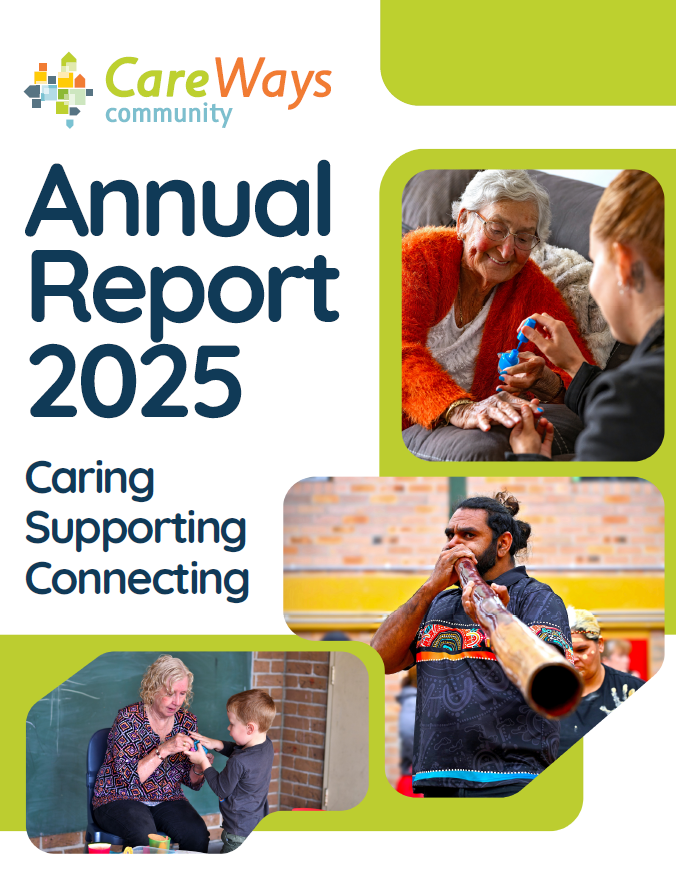 CareWays community

Annual Report 2025

Caring Supporting Connecting